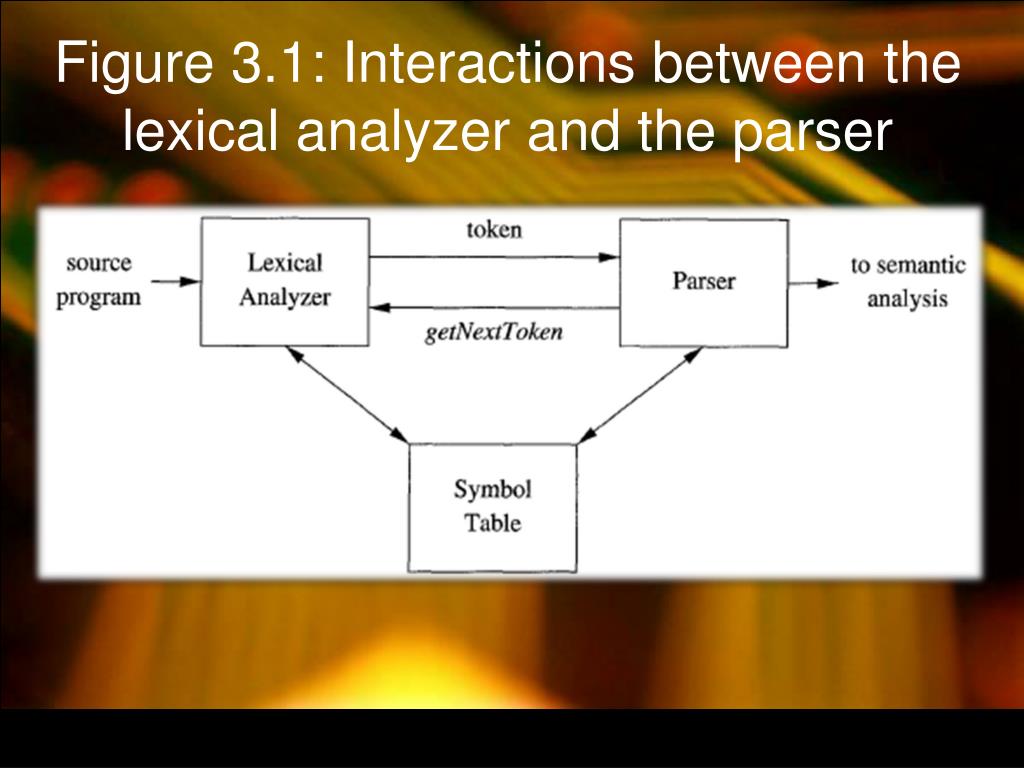 Figure 3.1: Interactions between the lexical analyzer and the parser

source program

Lexical Analyzer

token

getNextToken

Parser

to semantic analysis

Symbol Table